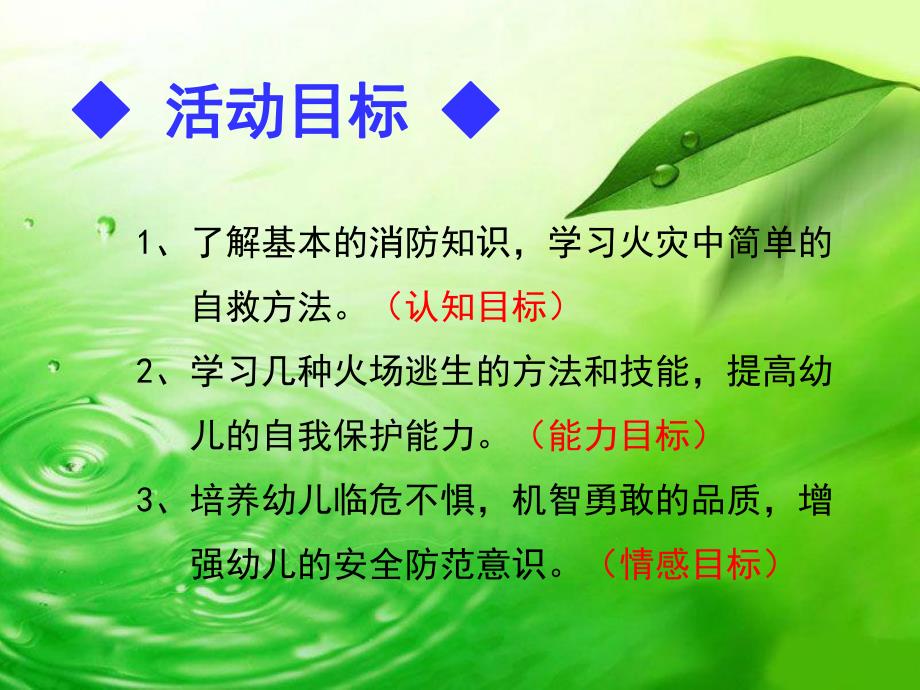 ◆ 活动目标 ◆

1、了解基本的消防知识，学习火灾中简单的自救方法。（认知目标）

2、学习几种火场逃生的方法和技能，提高幼儿的自我保护能力。（能力目标）

3、培养幼儿临危不惧，机智勇敢的品质，增强幼儿的安全防范意识。（情感目标）